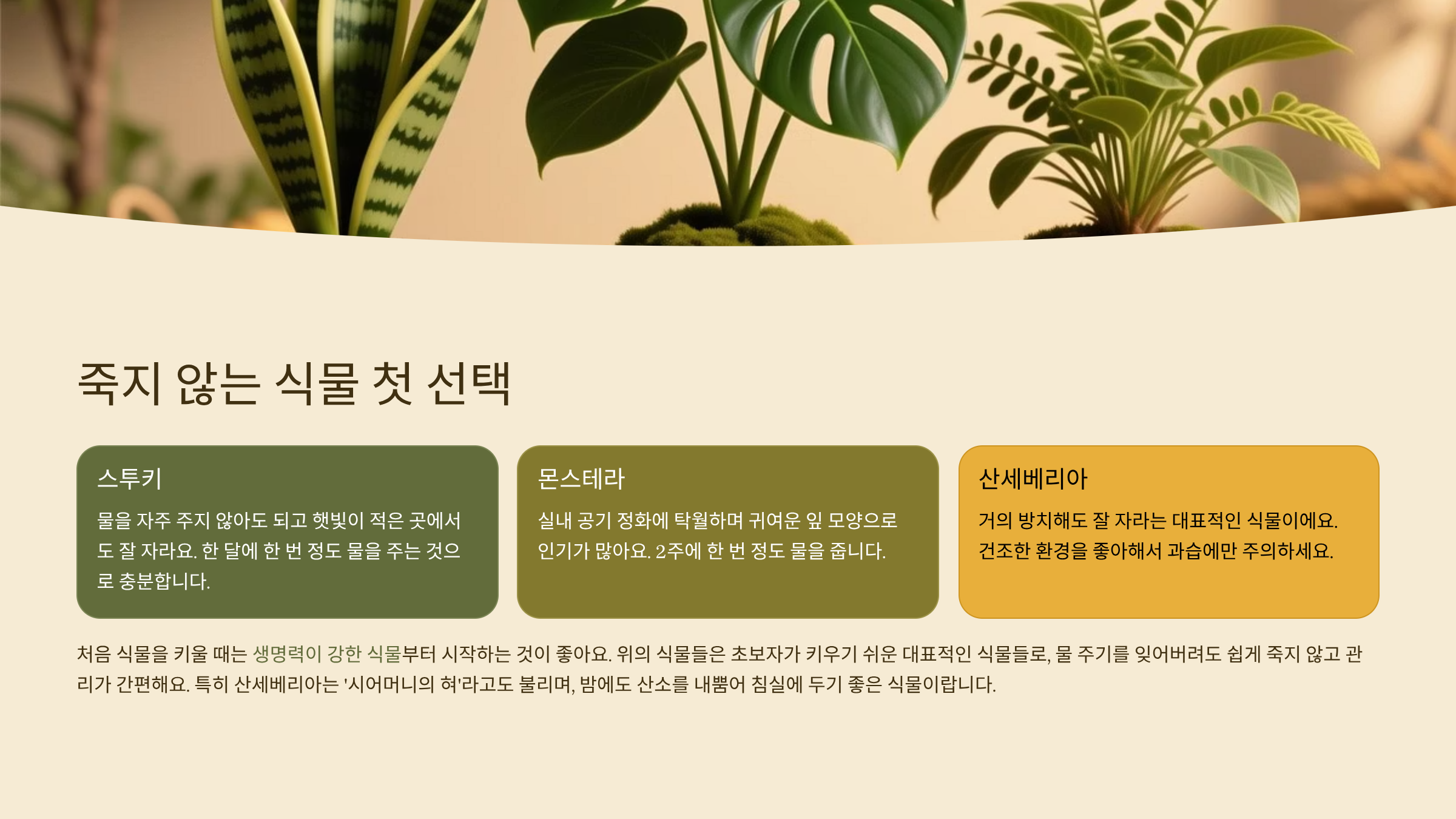 죽지 않는 식물 첫 선택

스투키

물을 자주 주지 않아도 되고 햇빛이 적은 곳에서도 잘 자라요. 한 달에 한 번 정도 물을 주는 것으로 충분합니다.

몬스테라

실내 공기 정화에 탁월하며 귀여운 잎 모양으로 인기가 많아요. 2주에 한 번 정도 물을 줍니다.

산세베리아

거의 방치해도 잘 자라는 대표적인 식물이에요. 건조한 환경을 좋아해서 과습에만 주의하세요.

처음 식물을 키울 때는 생명력이 강한 식물부터 시작하는 것이 좋아요. 위의 식물들은 초보자가 키우기 쉬운 대표적인 식물들로, 물 주기를 잊어버려도 쉽게 죽지 않고 관리가 간편해요. 특히 산세베리아는 '시어머니의 혀'라고도 불리며, 밤에도 산소를 내뿜어 침실에 두기 좋은 식물이랍니다.